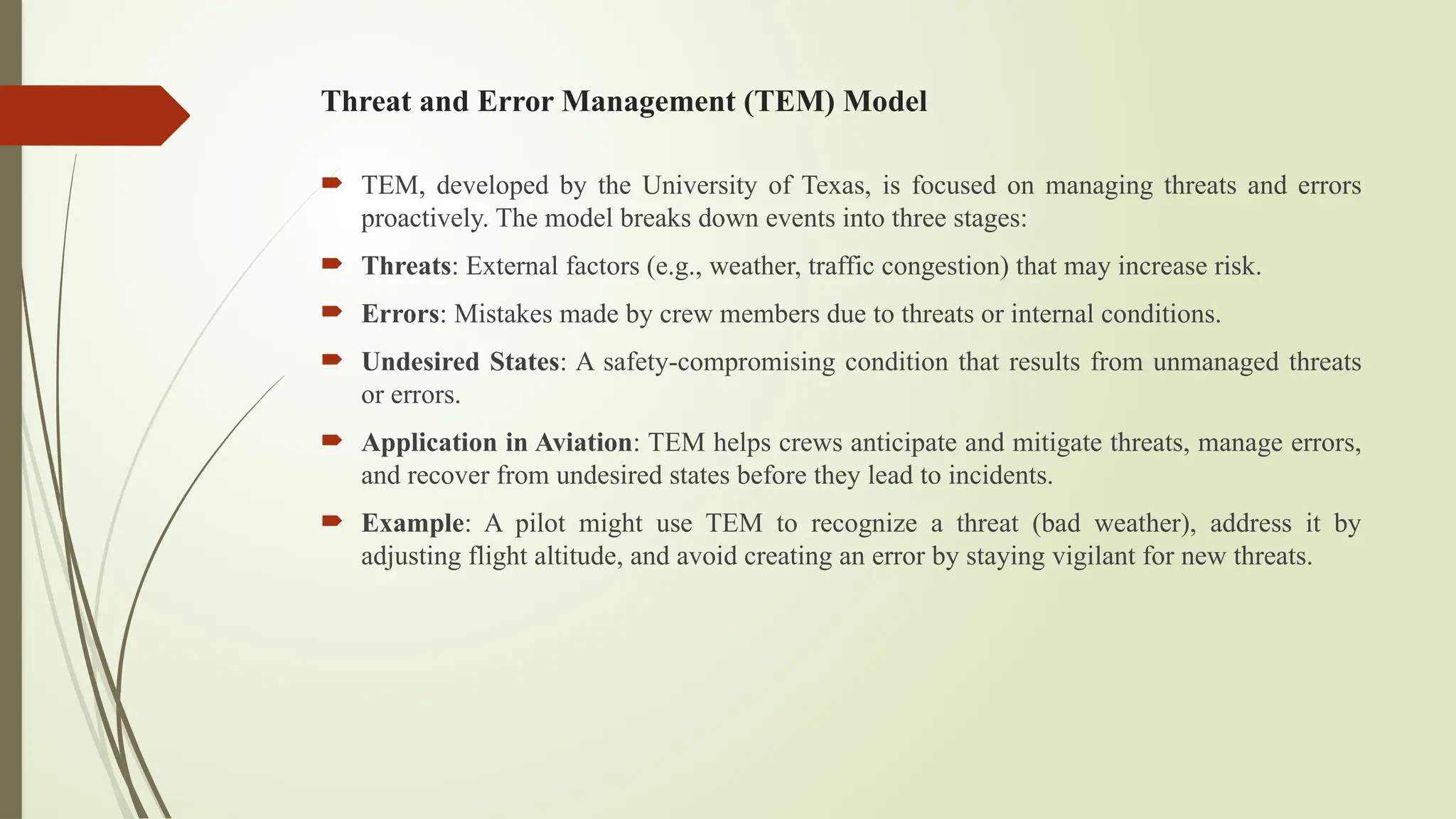 Threat and Error Management (TEM) Model

TEM, developed by the University of Texas, is focused on managing threats and errors proactively. The model breaks down events into three stages:

Threats: External factors (e.g., weather, traffic congestion) that may increase risk.

Errors: Mistakes made by crew members due to threats or internal conditions.

Undesired States: A safety-compromising condition that results from unmanaged threats or errors.

Application in Aviation: TEM helps crews anticipate and mitigate threats, manage errors, and recover from undesired states before they lead to incidents.

Example: A pilot might use TEM to recognize a threat (bad weather), address it by adjusting flight altitude, and avoid creating an error by staying vigilant for new threats.